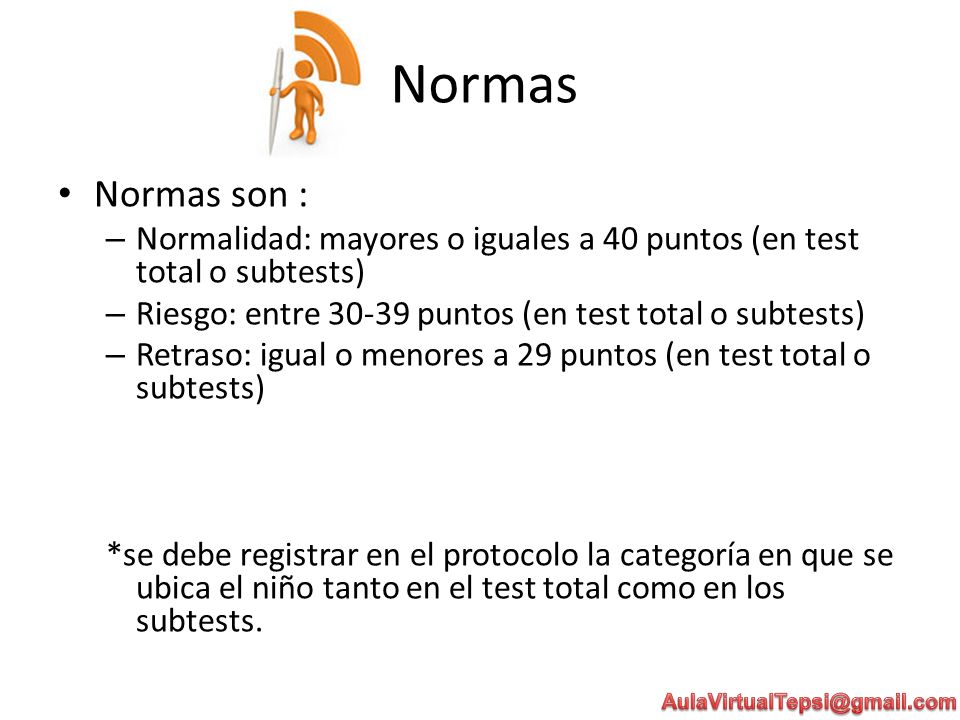 Normas

• Normas son :
– Normalidad: mayores o iguales a 40 puntos (en test total o subtests)
– Riesgo: entre 30-39 puntos (en test total o subtests)
– Retraso: igual o menores a 29 puntos (en test total o subtests)

*se debe registrar en el protocolo la categoría en que se ubica el niño tanto en el test total como en los subtests.

AulaVirtualTepsi@gmail.com